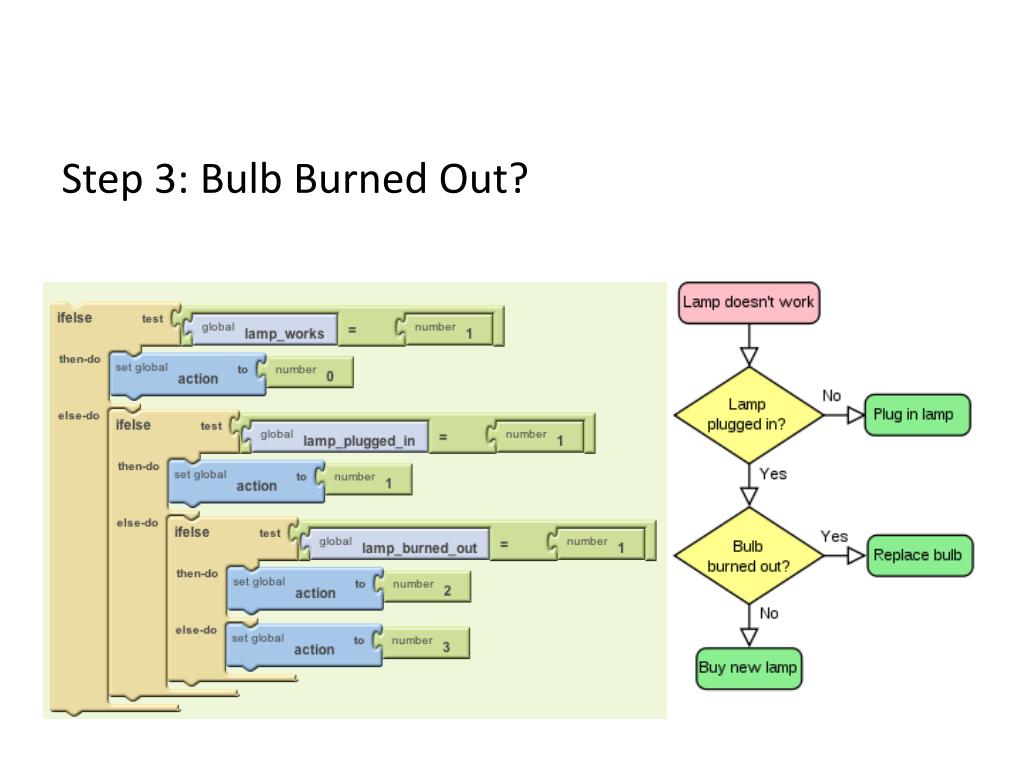 Step 3: Bulb Burned Out?

ifelse test global lamp_works = number 1
then-do set global action to number 0
else-do ifelse test global lamp_plugged_in = number 1
then-do set global action to number 1
else-do ifelse test global lamp_burned_out = number 1
then-do set global action to number 2
else-do set global action to number 3

Lamp doesn't work
Lamp plugged in?
No
Plug in lamp
Yes
Bulb burned out?
Yes
Replace bulb
No
Buy new lamp